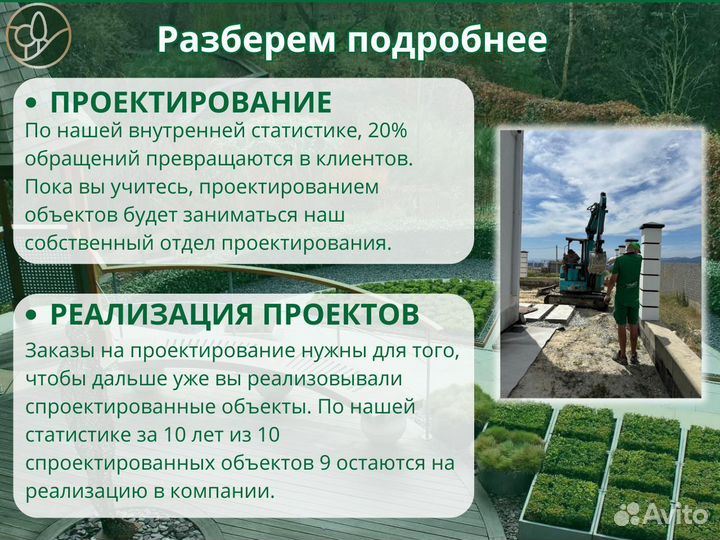 Разберем подробнее

• ПРОЕКТИРОВАНИЕ
По нашей внутренней статистике, 20% обращений превращаются в клиентов. Пока вы учитесь, проектированием объектов будет заниматься наш собственный отдел проектирования.

• РЕАЛИЗАЦИЯ ПРОЕКТОВ
Заказы на проектирование нужны для того, чтобы дальше уже вы реализовывали спроектированные объекты. По нашей статистике за 10 лет из 10 спроектированных объектов 9 остаются на реализацию в компании.

Avito